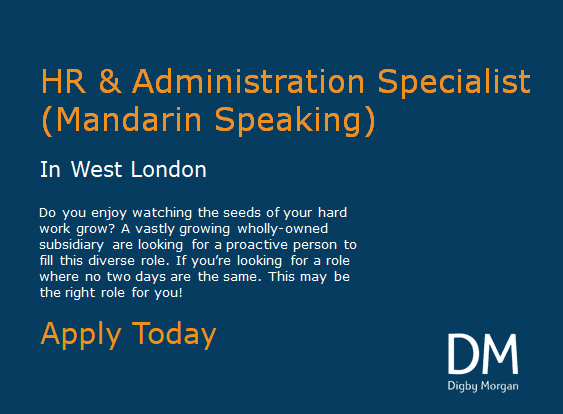 HR & Administration Specialist (Mandarin Speaking)

In West London

Do you enjoy watching the seeds of your hard work grow? A vastly growing wholly-owned subsidiary are looking for a proactive person to fill this diverse role. If you're looking for a role where no two days are the same. This may be the right role for you!

Apply Today

DM
Digby Morgan